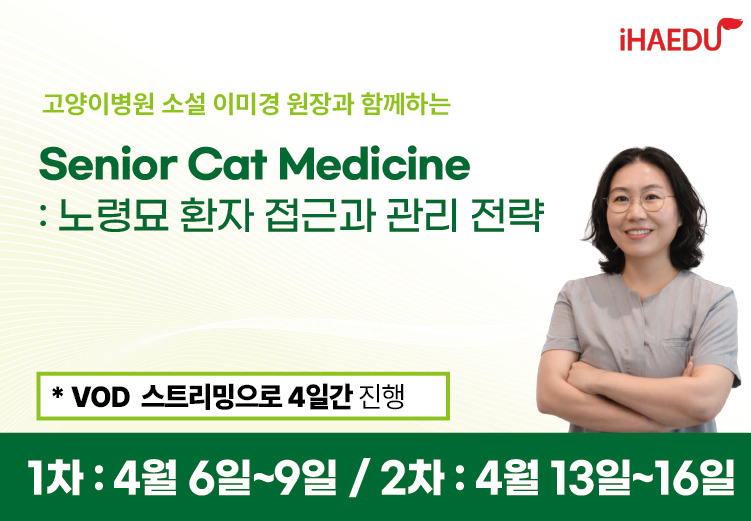 iHAEDU

고양이병원 소설 이미경 원장과 함께하는

Senior Cat Medicine
: 노령묘 환자 접근과 관리 전략

* VOD 스트리밍으로 4일간 진행

1차 : 4월 6일~9일 / 2차 : 4월 13일~16일